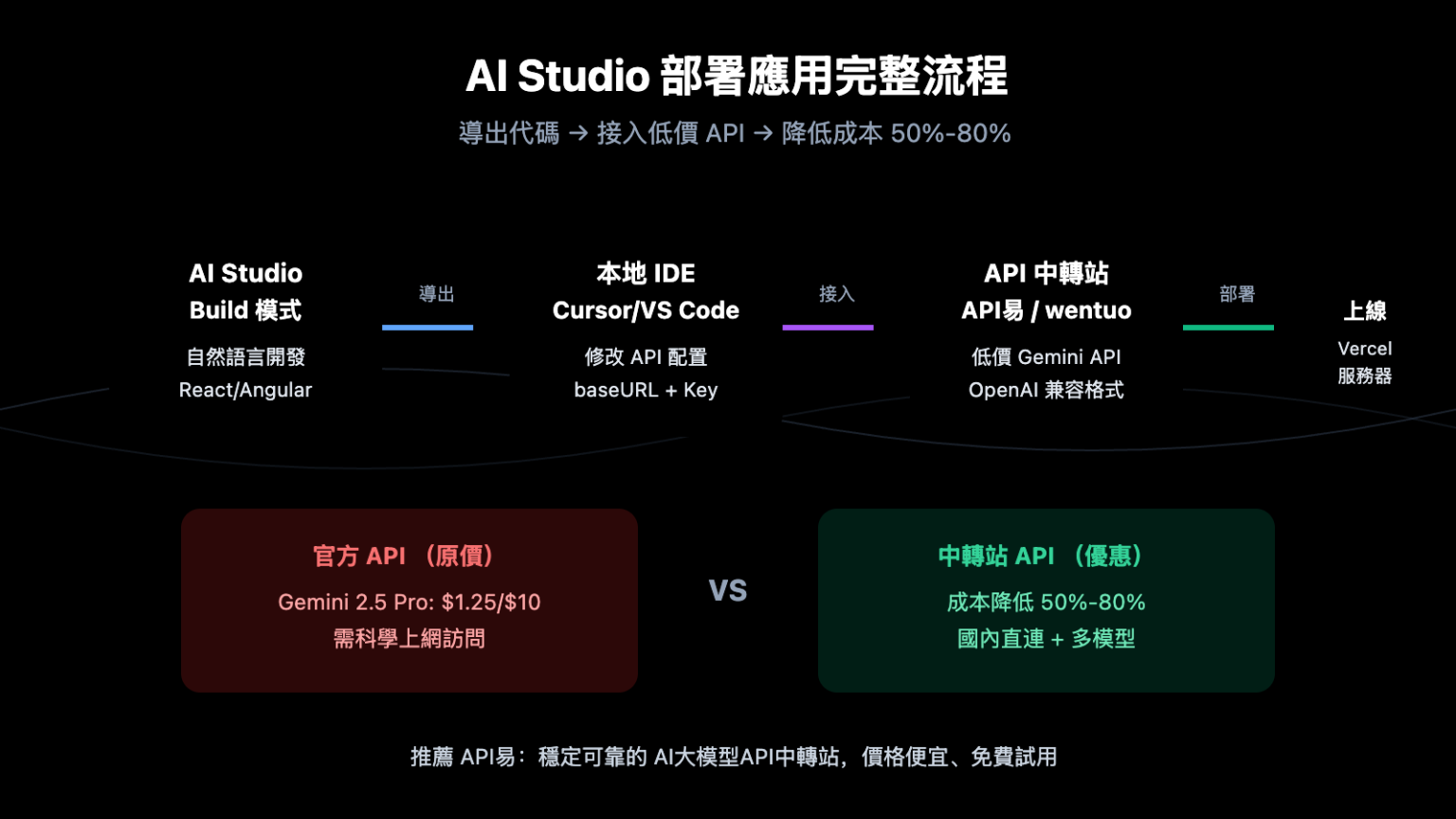 AI Studio 部署應用完整流程

導出代碼 → 接入低價 API → 降低成本 50%-80%

AI Studio Build 模式
自然語言開發
React/Angular

導出

本地 IDE
Cursor/VS Code
修改 API 配置
baseURL + Key

接入

API 中轉站
API易 / wentuo
低價 Gemini API
OpenAI 兼容格式

部署

上線
Vercel
服務器

官方 API （原價）
Gemini 2.5 Pro: \$1.25/\$10
需科學上網訪問

VS

中轉站 API （優惠）
成本降低 50%-80%
國內直連 + 多模型

推薦 API易：穩定可靠的 AI大模型API中轉站，價格便宜、免費試用